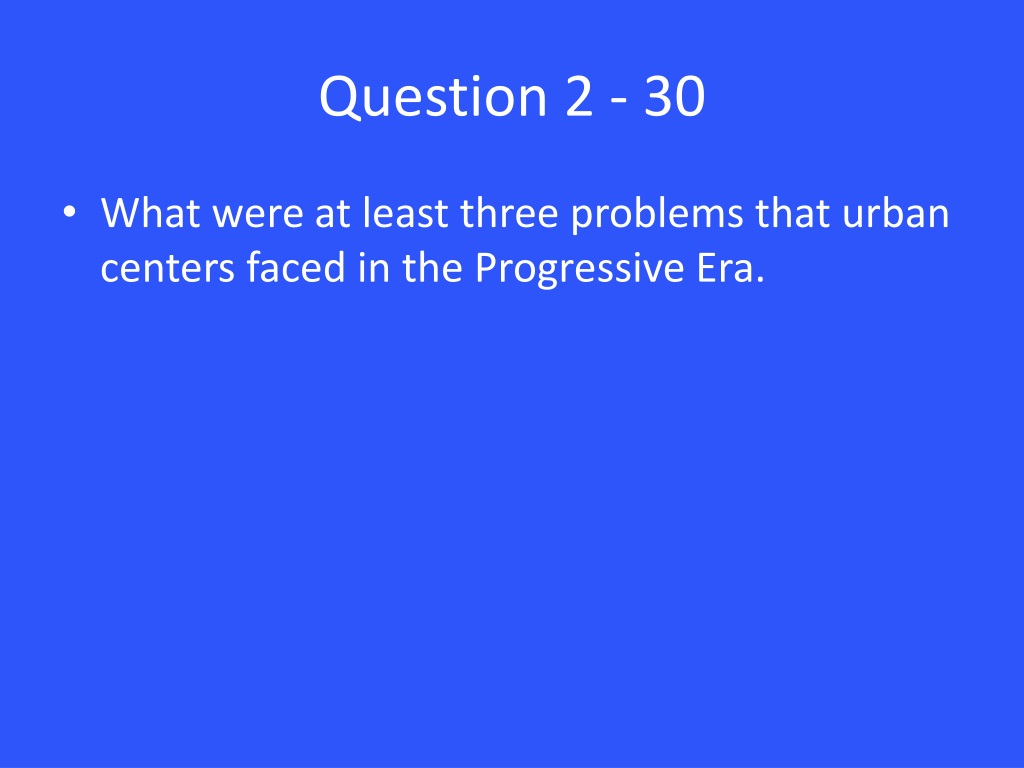 Question 2 - 30

• What were at least three problems that urban centers faced in the Progressive Era.